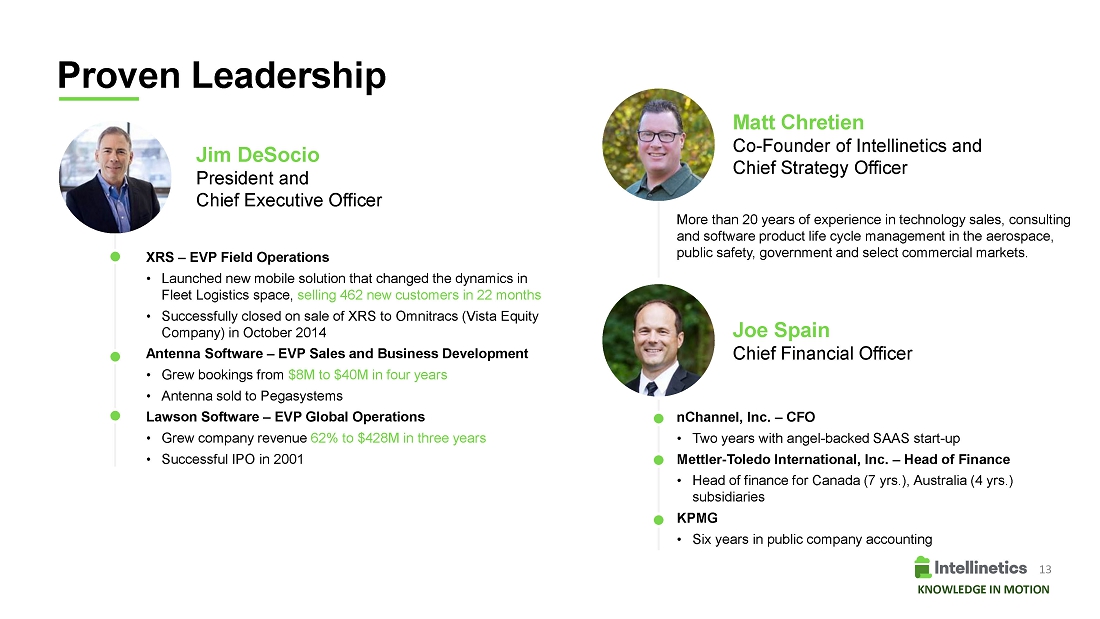 Proven Leadership

Jim DeSocio
President and
Chief Executive Officer

XRS – EVP Field Operations
• Launched new mobile solution that changed the dynamics in Fleet Logistics space, selling 462 new customers in 22 months
• Successfully closed on sale of XRS to Omnitracs (Vista Equity Company) in October 2014

Antenna Software – EVP Sales and Business Development
• Grew bookings from $8M to $40M in four years
• Antenna sold to Pegasystems

Lawson Software – EVP Global Operations
• Grew company revenue 62% to $428M in three years
• Successful IPO in 2001

Matt Chretien
Co-Founder of Intellinetics and
Chief Strategy Officer

More than 20 years of experience in technology sales, consulting and software product life cycle management in the aerospace, public safety, government and select commercial markets.

Joe Spain
Chief Financial Officer

nChannel, Inc. – CFO
• Two years with angel-backed SAAS start-up

Mettler-Toledo International, Inc. – Head of Finance
• Head of finance for Canada (7 yrs.), Australia (4 yrs.) subsidiaries

KPMG
• Six years in public company accounting

Intellinetics
KNOWLEDGE IN MOTION

13